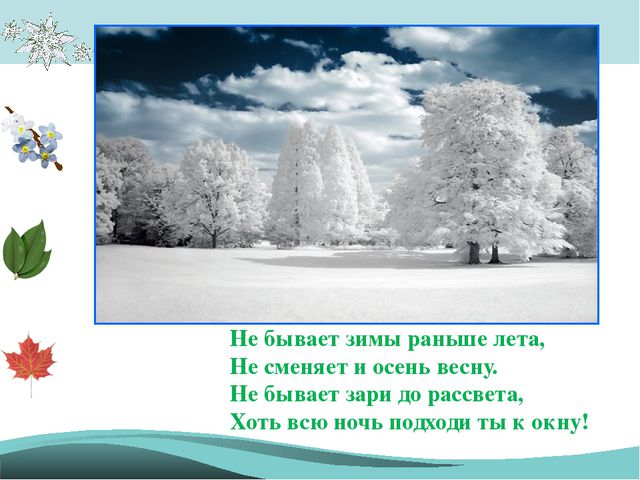 Не бывает зимы раньше лета,
Не сменяет и осень весну.
Не бывает зари до рассвета,
Хоть всю ночь подходи ты к окну!